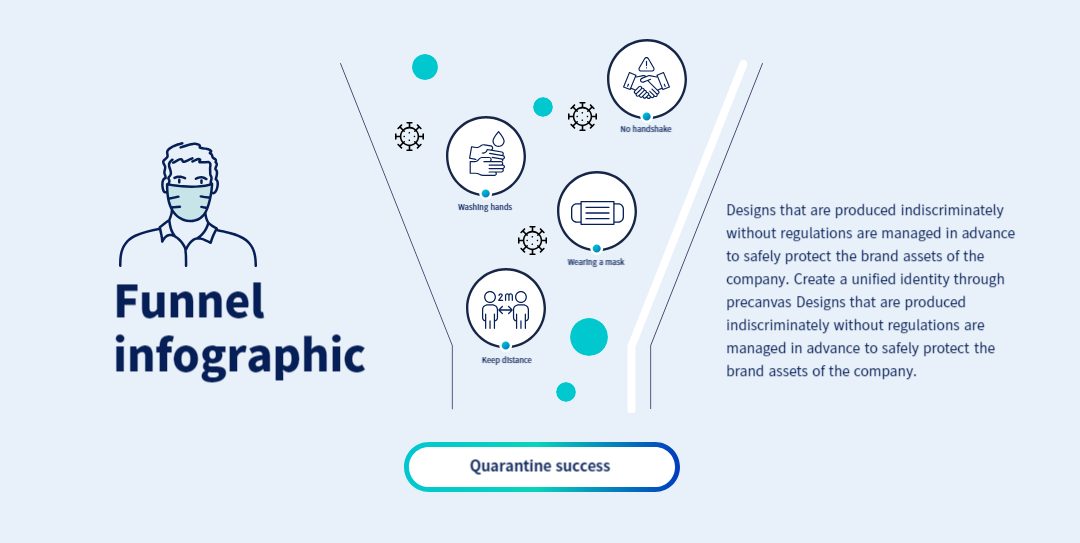 Funnel infographic

No handshake

Washing hands

Wearing a mask

2m

Keep distance

Designs that are produced indiscriminately without regulations are managed in advance to safely protect the brand assets of the company. Create a unified identity through precanvas Designs that are produced indiscriminately without regulations are managed in advance to safely protect the brand assets of the company.

Quarantine success